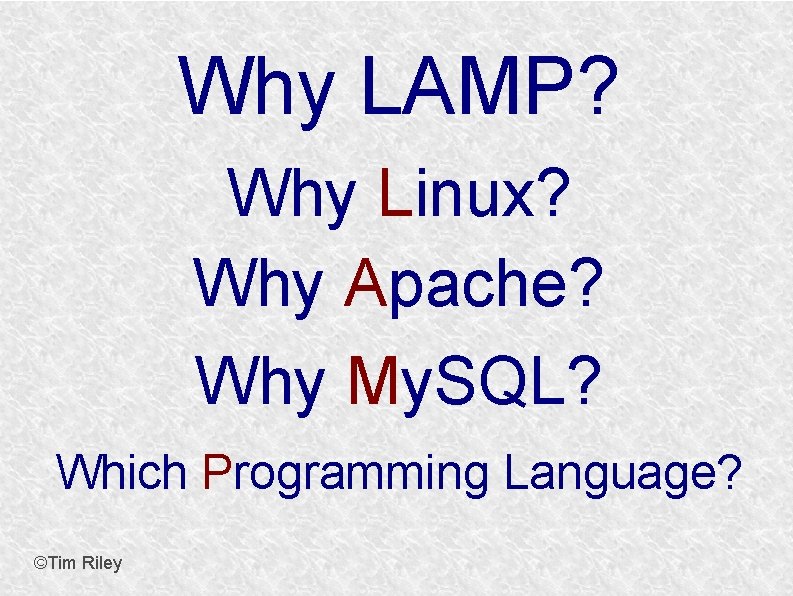 Why LAMP?

Why Linux?

Why Apache?

Why MySQL?

Which Programming Language?

©Tim Riley